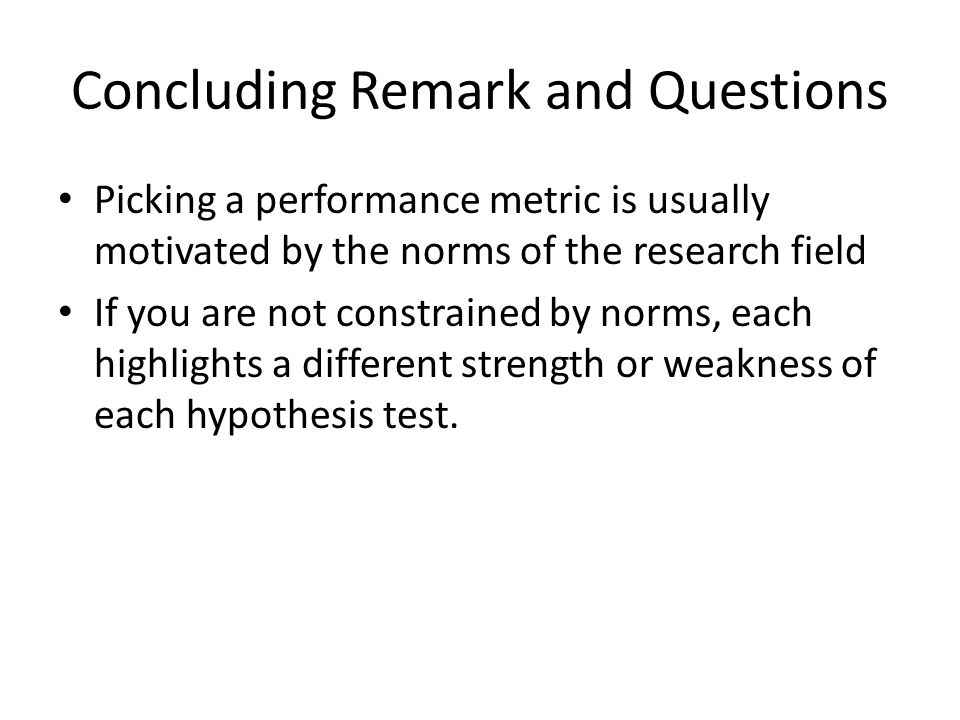 Concluding Remark and Questions

• Picking a performance metric is usually motivated by the norms of the research field

• If you are not constrained by norms, each highlights a different strength or weakness of each hypothesis test.